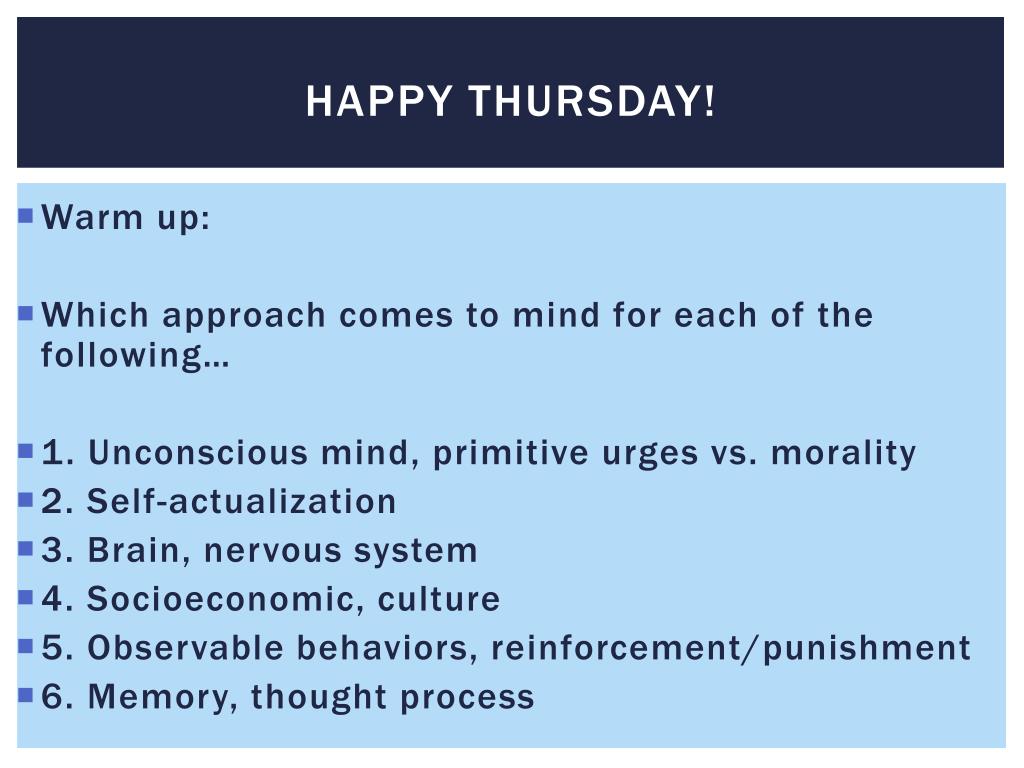 HAPPY THURSDAY!

Warm up:

Which approach comes to mind for each of the following…

1. Unconscious mind, primitive urges vs. morality
2. Self-actualization
3. Brain, nervous system
4. Socioeconomic, culture
5. Observable behaviors, reinforcement/punishment
6. Memory, thought process